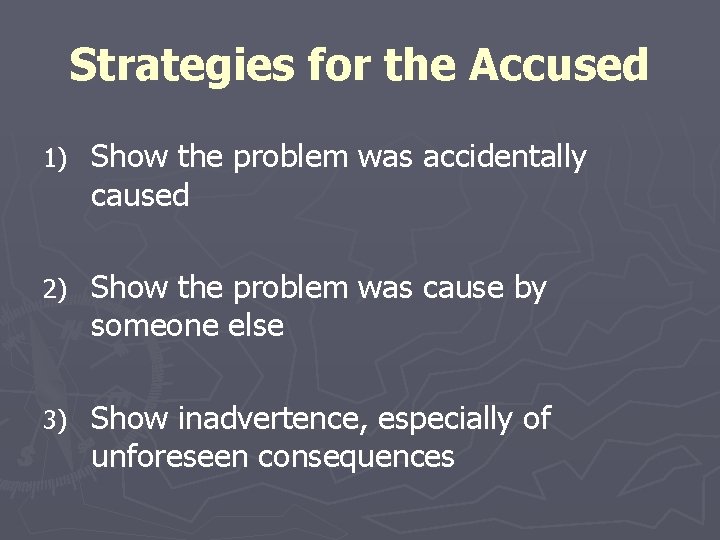 Strategies for the Accused

1) Show the problem was accidentally caused

2) Show the problem was cause by someone else

3) Show inadvertence, especially of unforeseen consequences